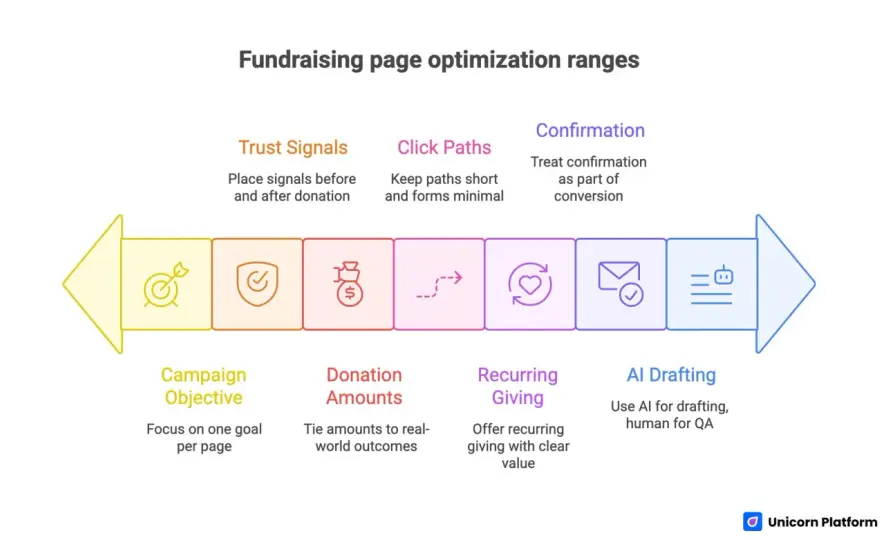 Fundraising page optimization ranges

Trust Signals

Place signals before and after donation

Click Paths

Keep paths short and forms minimal

Confirmation

Treat confirmation as part of conversion

Campaign Objective

Focus on one goal per page

Donation Amounts

Tie amounts to real-world outcomes

Recurring Giving

Offer recurring giving with clear value

AI Drafting

Use AI for drafting, human for QA

Unicorn Platform